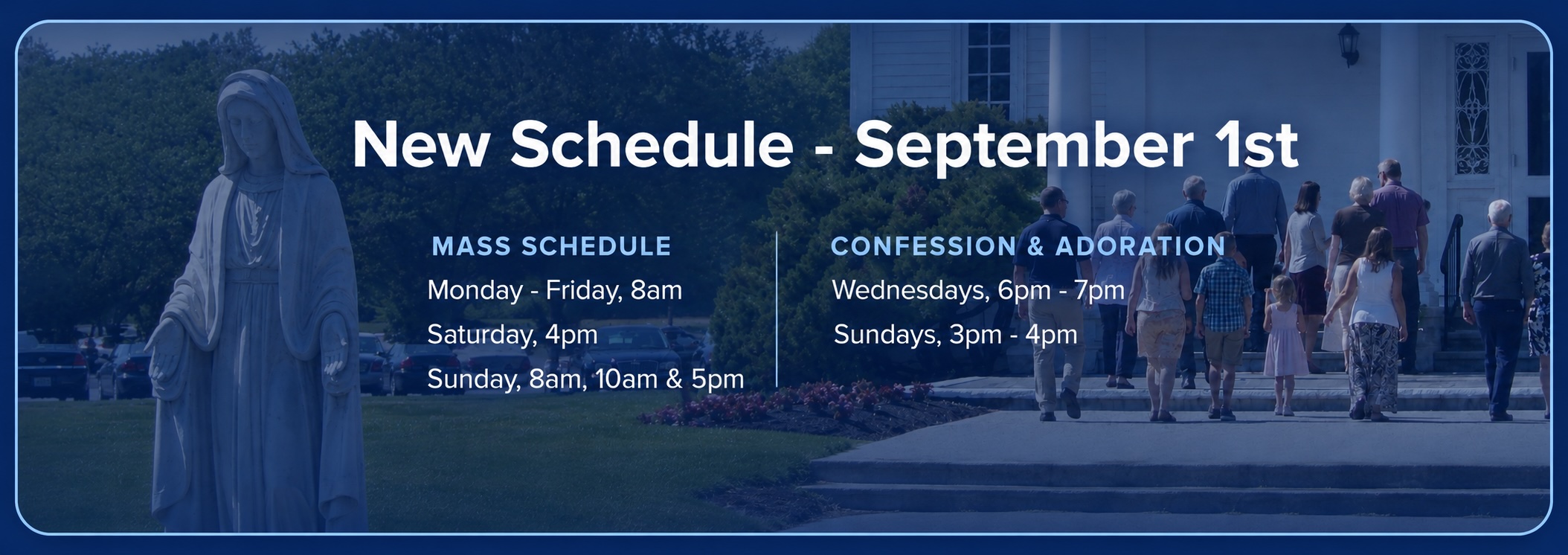 New Schedule - September 1st

MASS SCHEDULE

Monday - Friday, 8am

Saturday, 4pm

Sunday, 8am, 10am & 5pm

CONFESSION & ADORATION

Wednesdays, 6pm - 7pm

Sundays, 3pm - 4pm